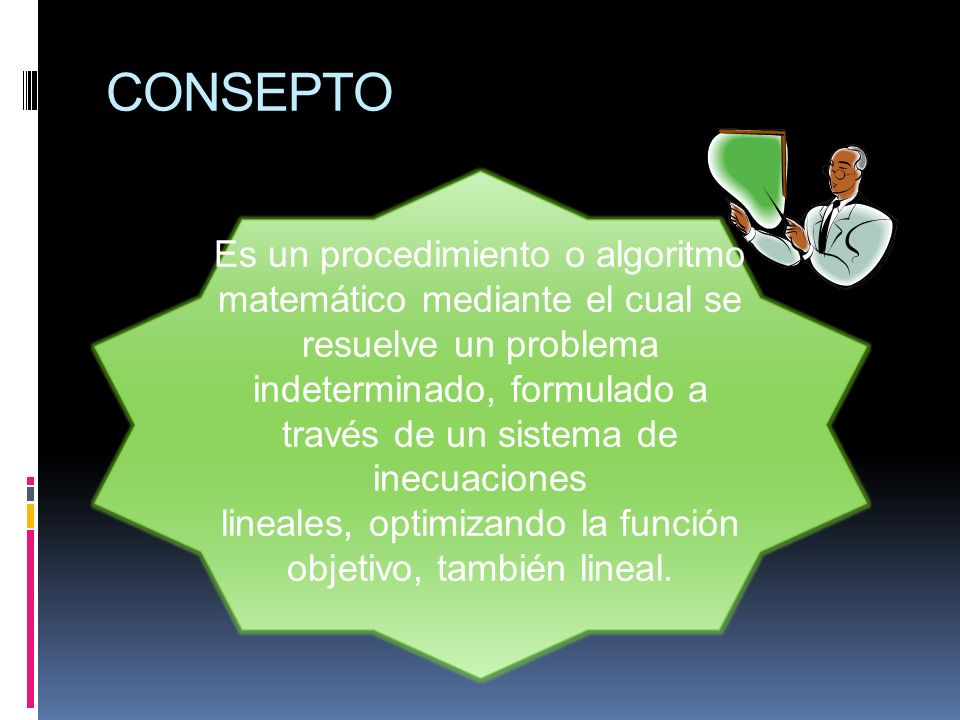 CONSEPTO

Es un procedimiento o algoritmo matemático mediante el cual se resuelve un problema indeterminado, formulado a través de un sistema de inecuaciones lineales, optimizando la función objetivo, también lineal.